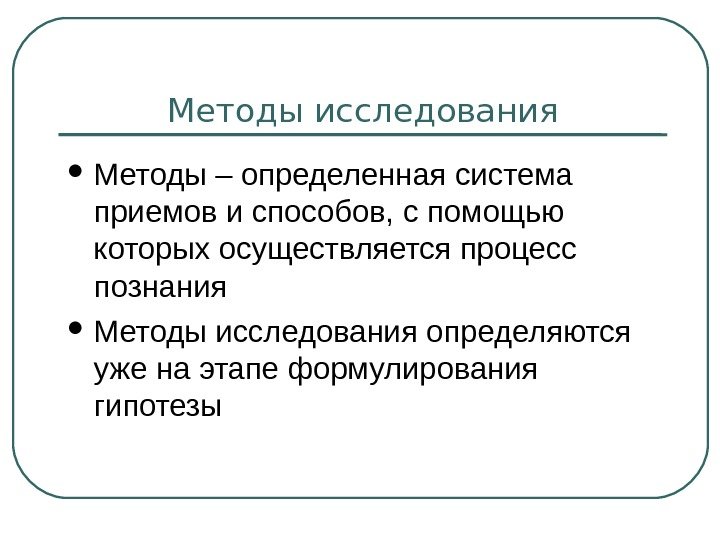 Методы исследования

• Методы – определенная система приемов и способов, с помощью которых осуществляется процесс познания

• Методы исследования определяются уже на этапе формулирования гипотезы